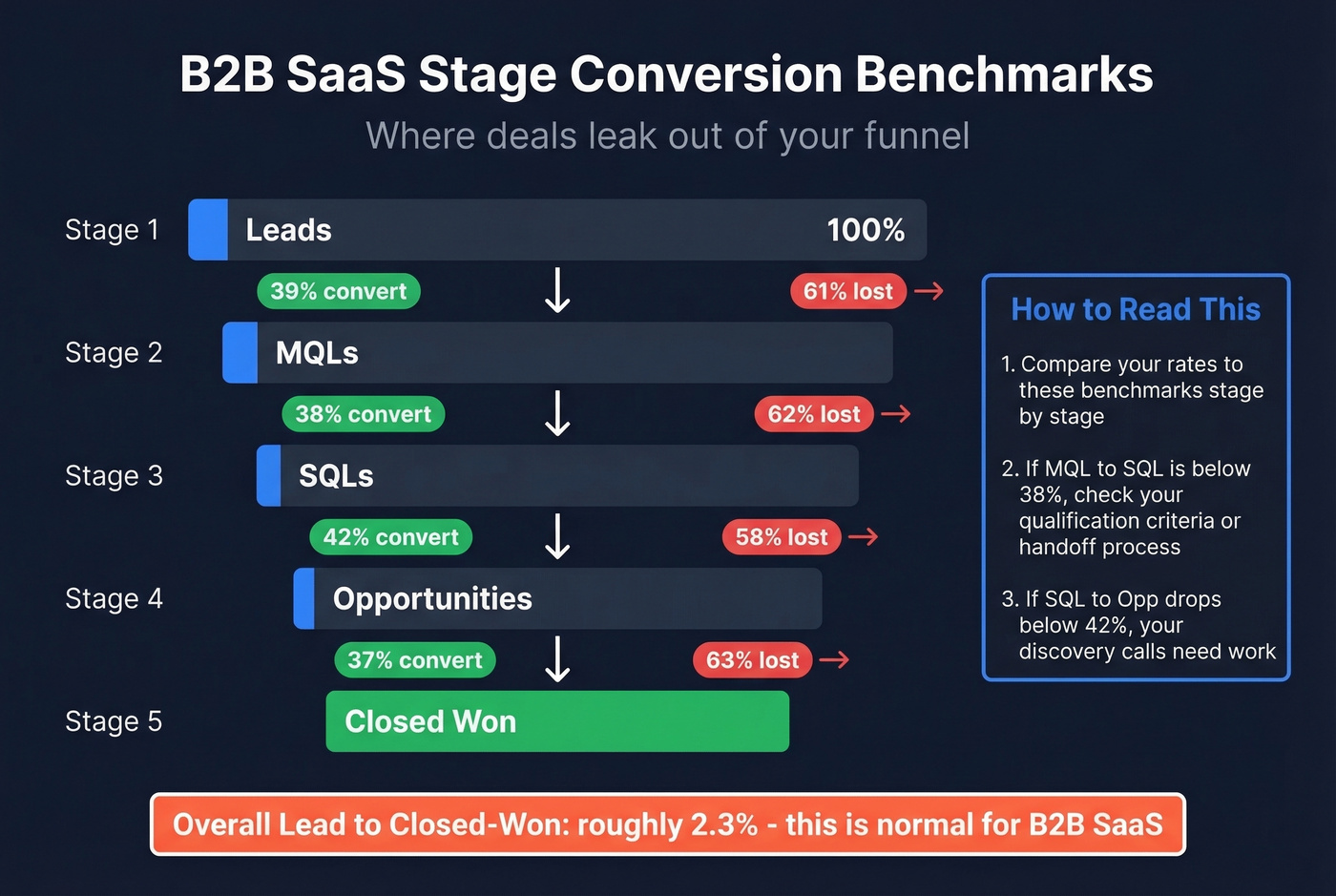 B2B SaaS Stage Conversion Benchmarks

Where deals leak out of your funnel

Stage 1 Leads 100%

39% convert 61% lost

Stage 2 MQLs

38% convert 62% lost

Stage 3 SQLs

42% convert 58% lost

Stage 4 Opportunities

37% convert 63% lost

Stage 5 Closed Won

How to Read This

1. Compare your rates to these benchmarks stage by stage

2. If MQL to SQL is below 38%, check your qualification criteria or handoff process

3. If SQL to Opp drops below 42%, your discovery calls need work

Overall Lead to Closed-Won: roughly 2.3% - this is normal for B2B SaaS